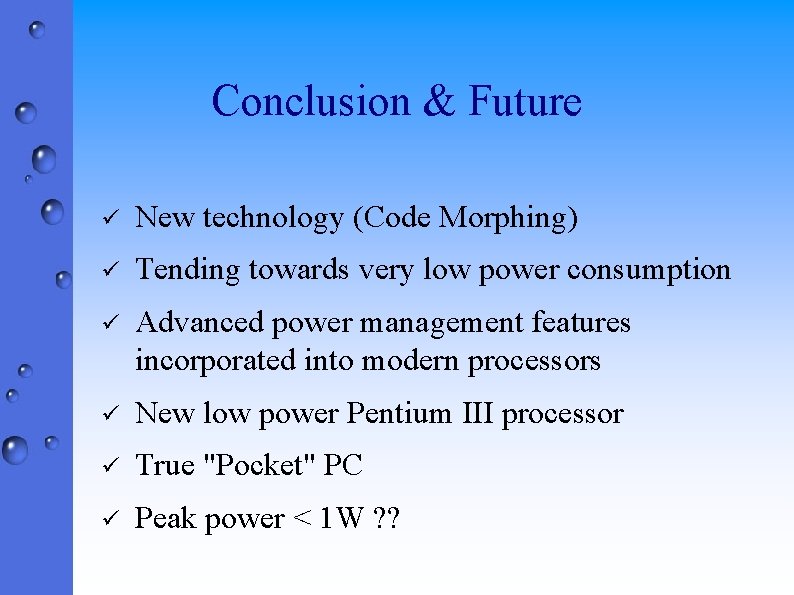 Conclusion & Future

✓ New technology (Code Morphing)

✓ Tending towards very low power consumption

✓ Advanced power management features incorporated into modern processors

✓ New low power Pentium III processor

✓ True "Pocket" PC

✓ Peak power < 1W ??